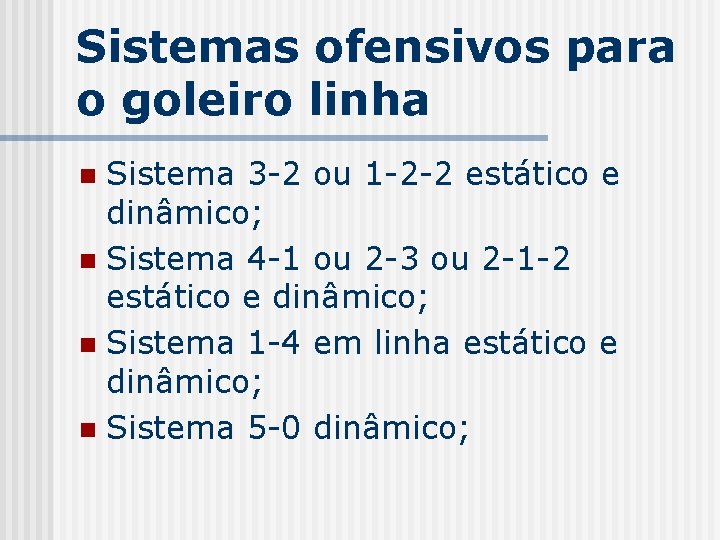 Sistemas ofensivos para o goleiro linha

- Sistema 3-2 ou 1-2-2 estático e dinâmico;
- Sistema 4-1 ou 2-3 ou 2-1-2 estático e dinâmico;
- Sistema 1-4 em linha estático e dinâmico;
- Sistema 5-0 dinâmico;